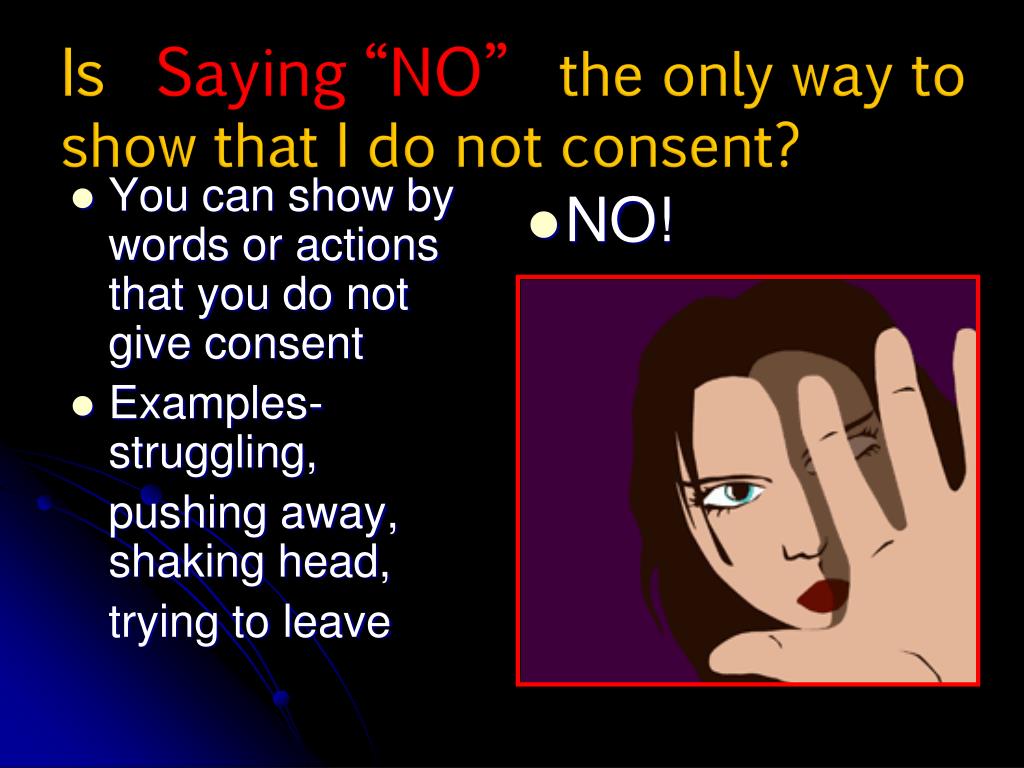 Is Saying “NO” the only way to show that I do not consent?

- You can show by words or actions that you do not give consent
- Examples- struggling, pushing away, shaking head, trying to leave

- NO!